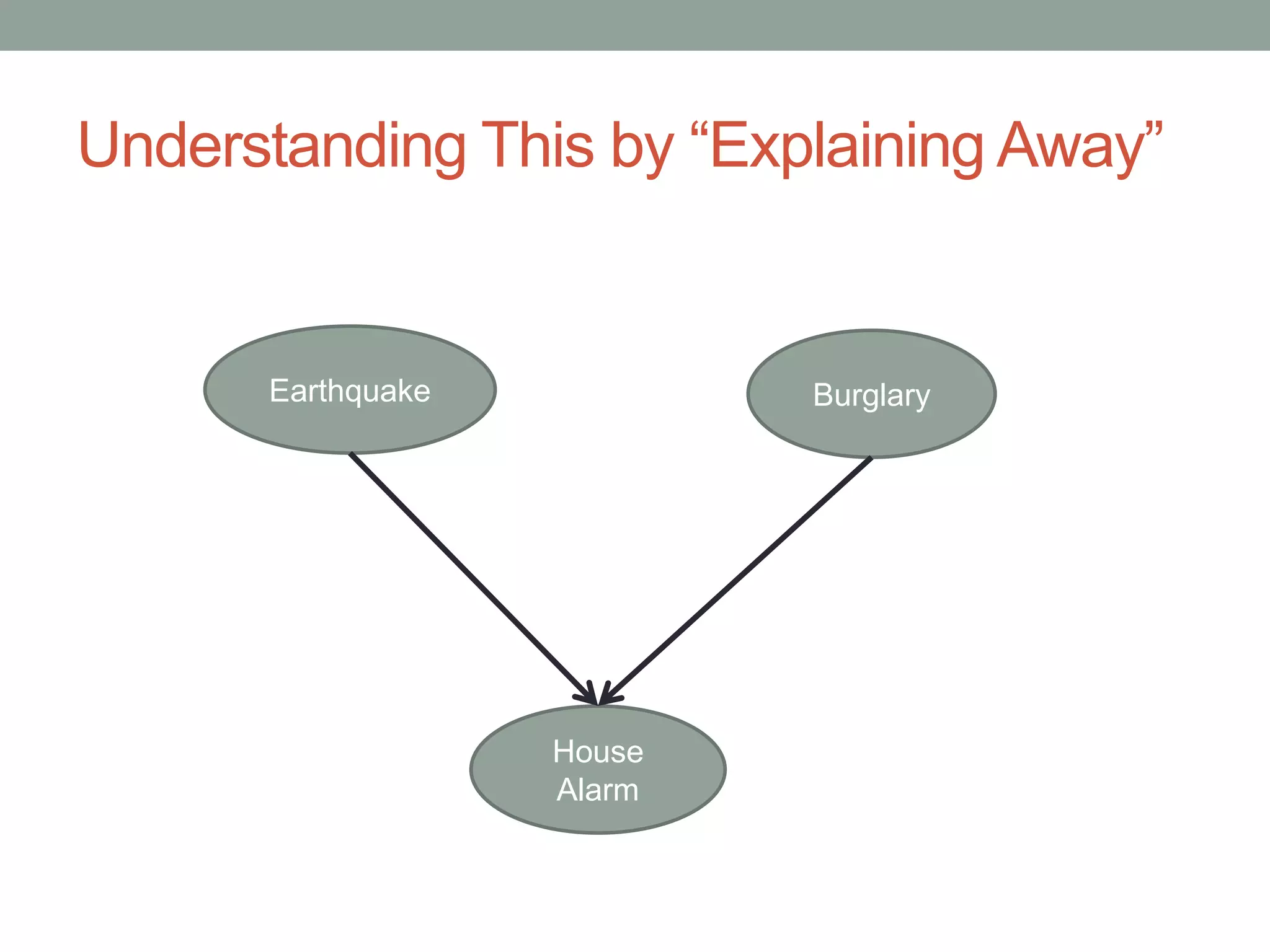 Understanding This by “Explaining Away”

Earthquake

Burglary

House Alarm